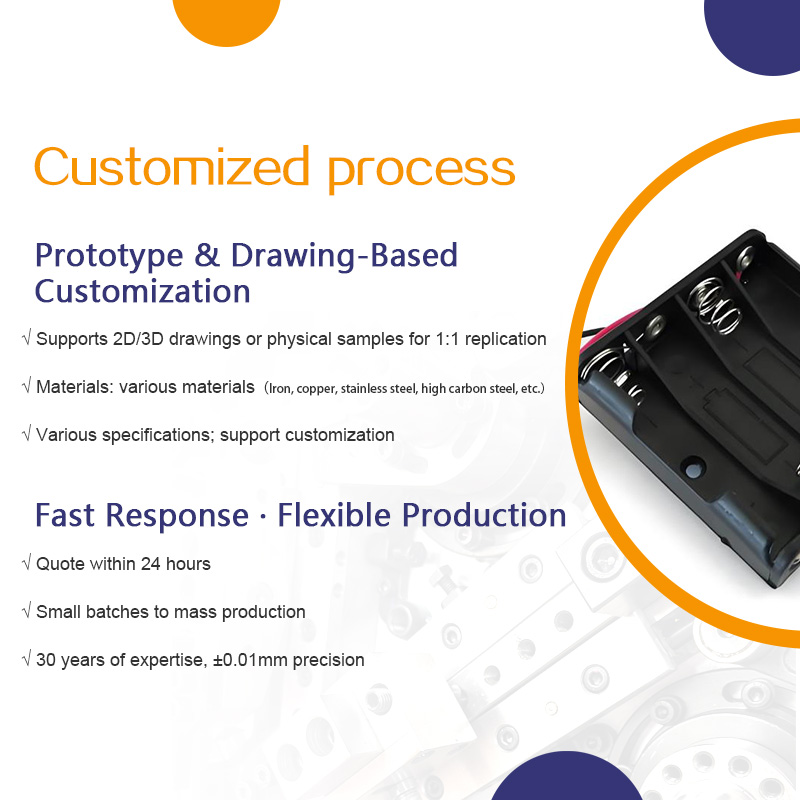 Customized process

Prototype & Drawing-Based Customization

√ Supports 2D/3D drawings or physical samples for 1:1 replication

√ Materials: various materials (Iron, copper, stainless steel, high carbon steel, etc.)

√ Various specifications; support customization

Fast Response · Flexible Production

√ Quote within 24 hours

√ Small batches to mass production

√ 30 years of expertise, ±0.01mm precision